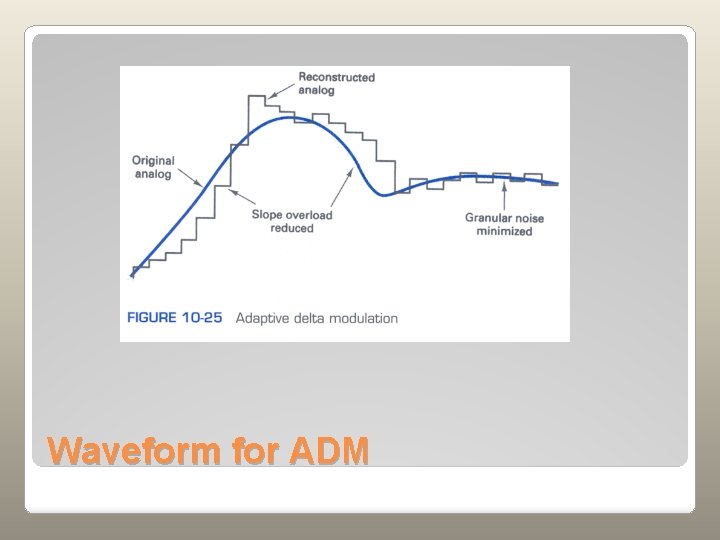 Reconstructed analog

Original analog

Slope overload reduced

Granular noise minimized

FIGURE 10-25 Adaptive delta modulation

Waveform for ADM